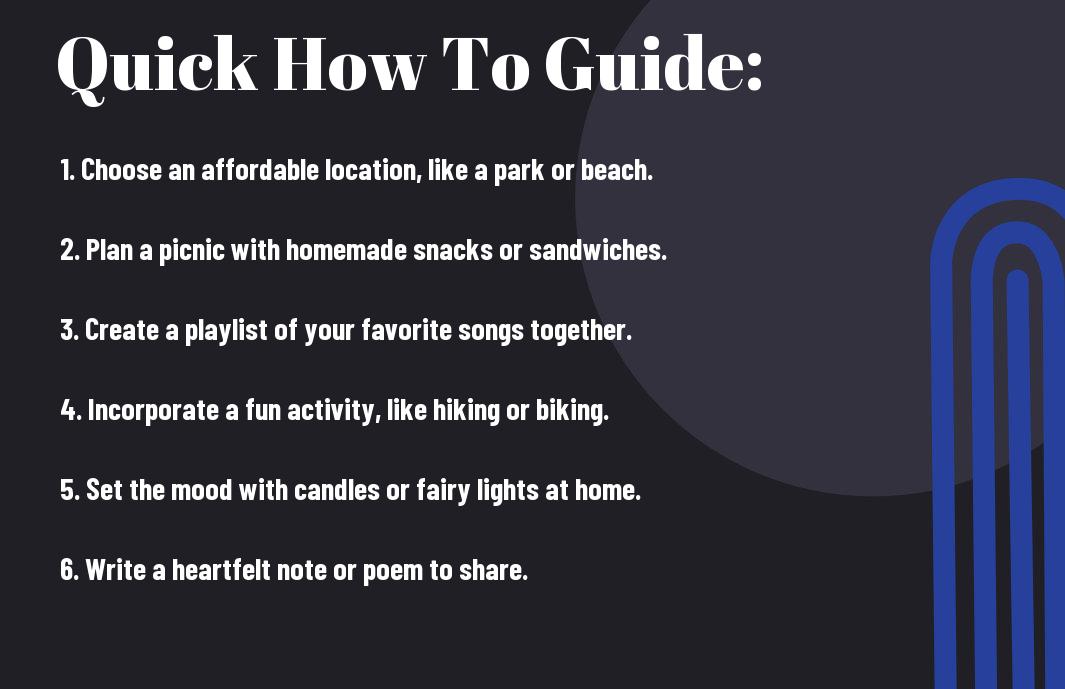 Quick How To Guide:

1. Choose an affordable location, like a park or beach.

2. Plan a picnic with homemade snacks or sandwiches.

3. Create a playlist of your favorite songs together.

4. Incorporate a fun activity, like hiking or biking.

5. Set the mood with candles or fairy lights at home.

6. Write a heartfelt note or poem to share.